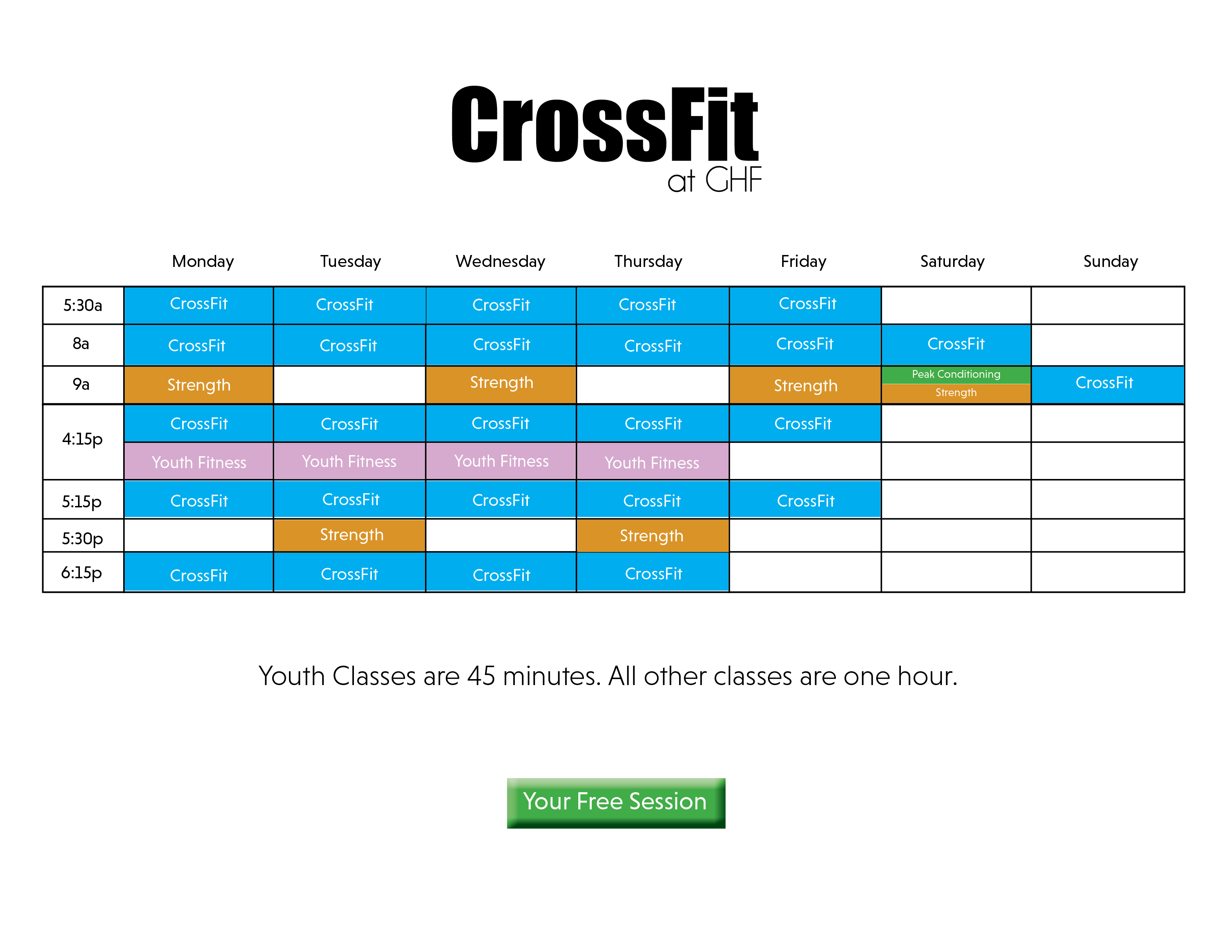 CrossFit
at GHF

| | Monday | Tuesday | Wednesday | Thursday | Friday | Saturday | Sunday |
|---|---|---|---|---|---|---|---|
| 5:30a | CrossFit | CrossFit | CrossFit | CrossFit | CrossFit | | |
| 8a | CrossFit | CrossFit | CrossFit | CrossFit | CrossFit | CrossFit | |
| 9a | Strength | | Strength | | Strength | Peak Conditioning Strength | CrossFit |
| 4:15p | CrossFit | CrossFit | CrossFit | CrossFit | CrossFit | | |
| | Youth Fitness | Youth Fitness | Youth Fitness | Youth Fitness | | | |
| 5:15p | CrossFit | CrossFit | CrossFit | CrossFit | CrossFit | | |
| 5:30p | | Strength | | Strength | | | |
| 6:15p | CrossFit | CrossFit | CrossFit | CrossFit | | | |

Youth Classes are 45 minutes. All other classes are one hour.

Your Free Session